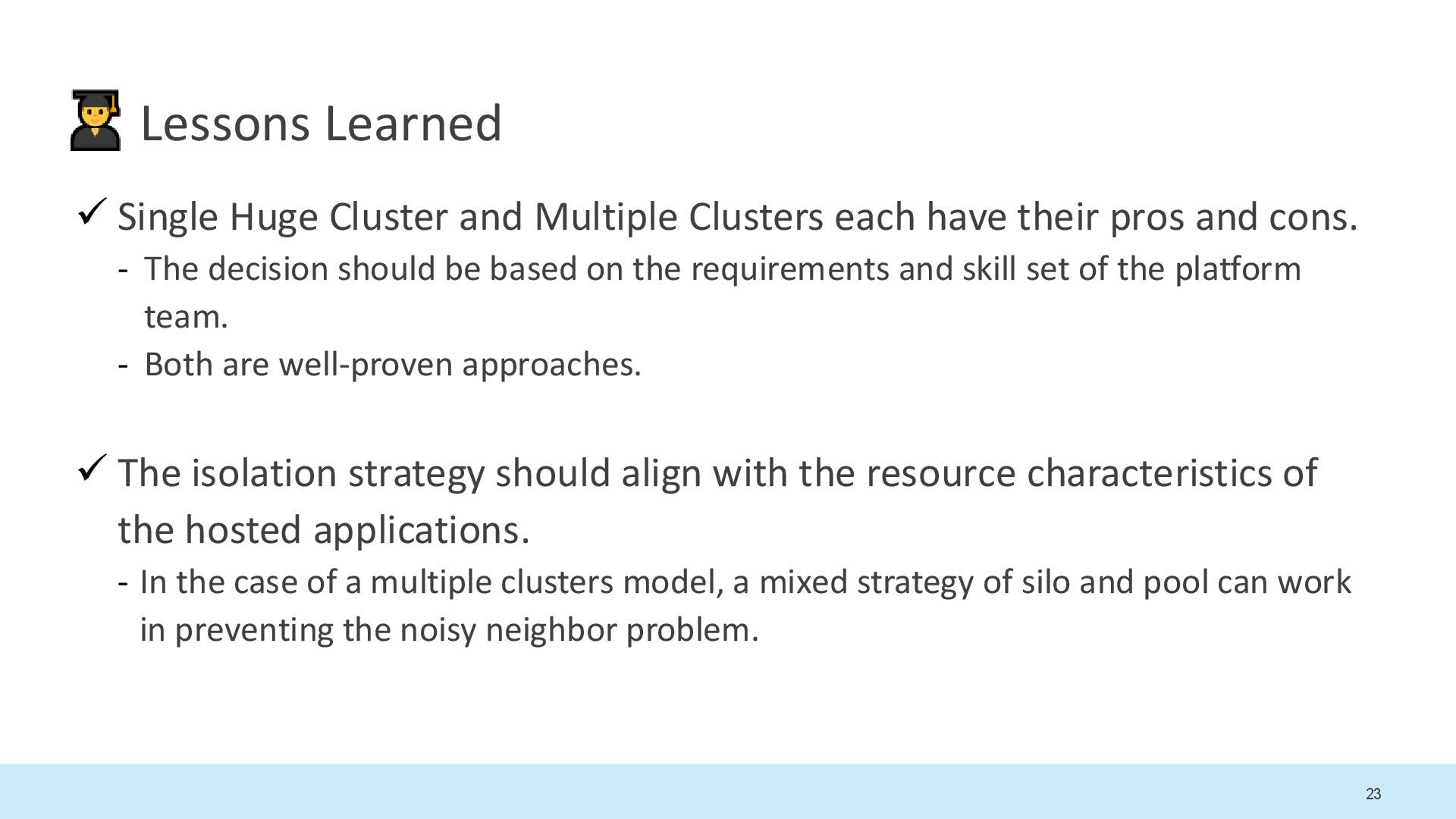 Lessons Learned

✓ Single Huge Cluster and Multiple Clusters each have their pros and cons.

- The decision should be based on the requirements and skill set of the platform team.
- Both are well-proven approaches.

✓ The isolation strategy should align with the resource characteristics of the hosted applications.

- In the case of a multiple clusters model, a mixed strategy of silo and pool can work in preventing the noisy neighbor problem.

23